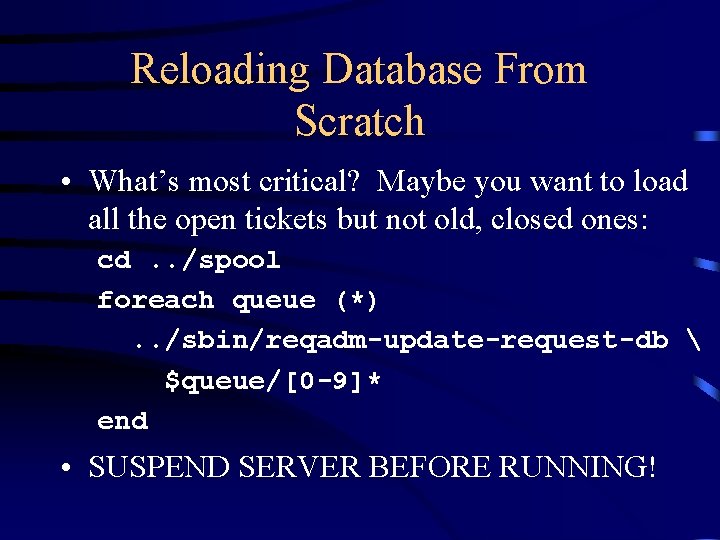 Reloading Database From Scratch

• What's most critical? Maybe you want to load all the open tickets but not old, closed ones:

cd ../spool
foreach queue (*)
../sbin/reqadm-update-request-db \
$queue/[0-9]*
end

• SUSPEND SERVER BEFORE RUNNING!